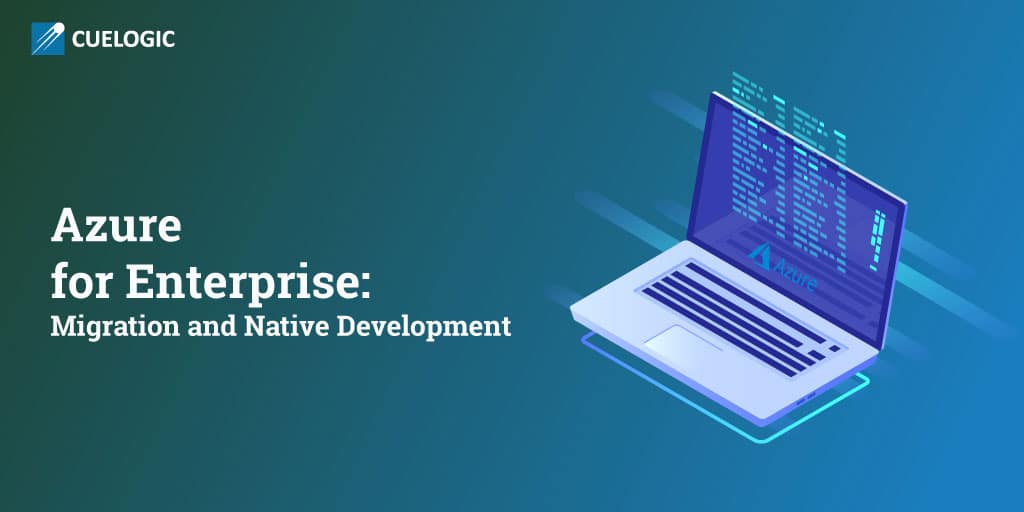 CUELOGIC

Azure
for Enterprise:
Migration and Native Development

Azure